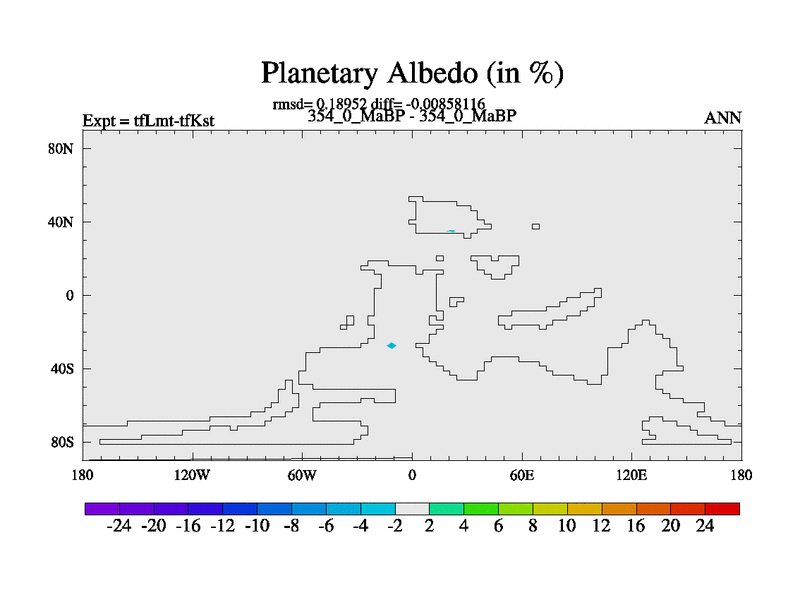 Planetary Albedo (in %)

rmsd= 0.18952 diff= -0.00858116

Expt = tfLmt-tfKst

354_0_MaBP - 354_0_MaBP

ANN

80N
40N
0
40S
80S

180 120W 60W 0 60E 120E 180

-24 -20 -16 -12 -10 -8 -6 -4 -2 2 4 6 8 10 12 16 20 24